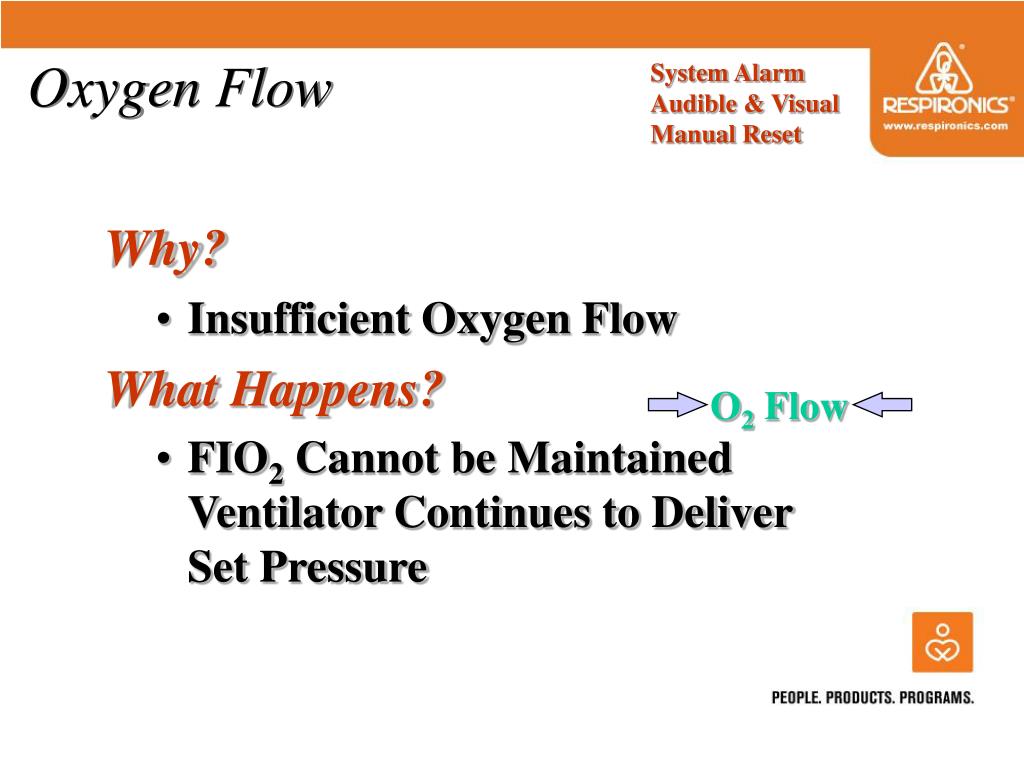 Oxygen Flow

System Alarm
Audible & Visual
Manual Reset

RESPIRONICS®
www.respironics.com

Why?

• Insufficient Oxygen Flow

What Happens?

$O_2$ Flow

• $FIO_2$ Cannot be Maintained Ventilator Continues to Deliver Set Pressure

PEOPLE. PRODUCTS. PROGRAMS.